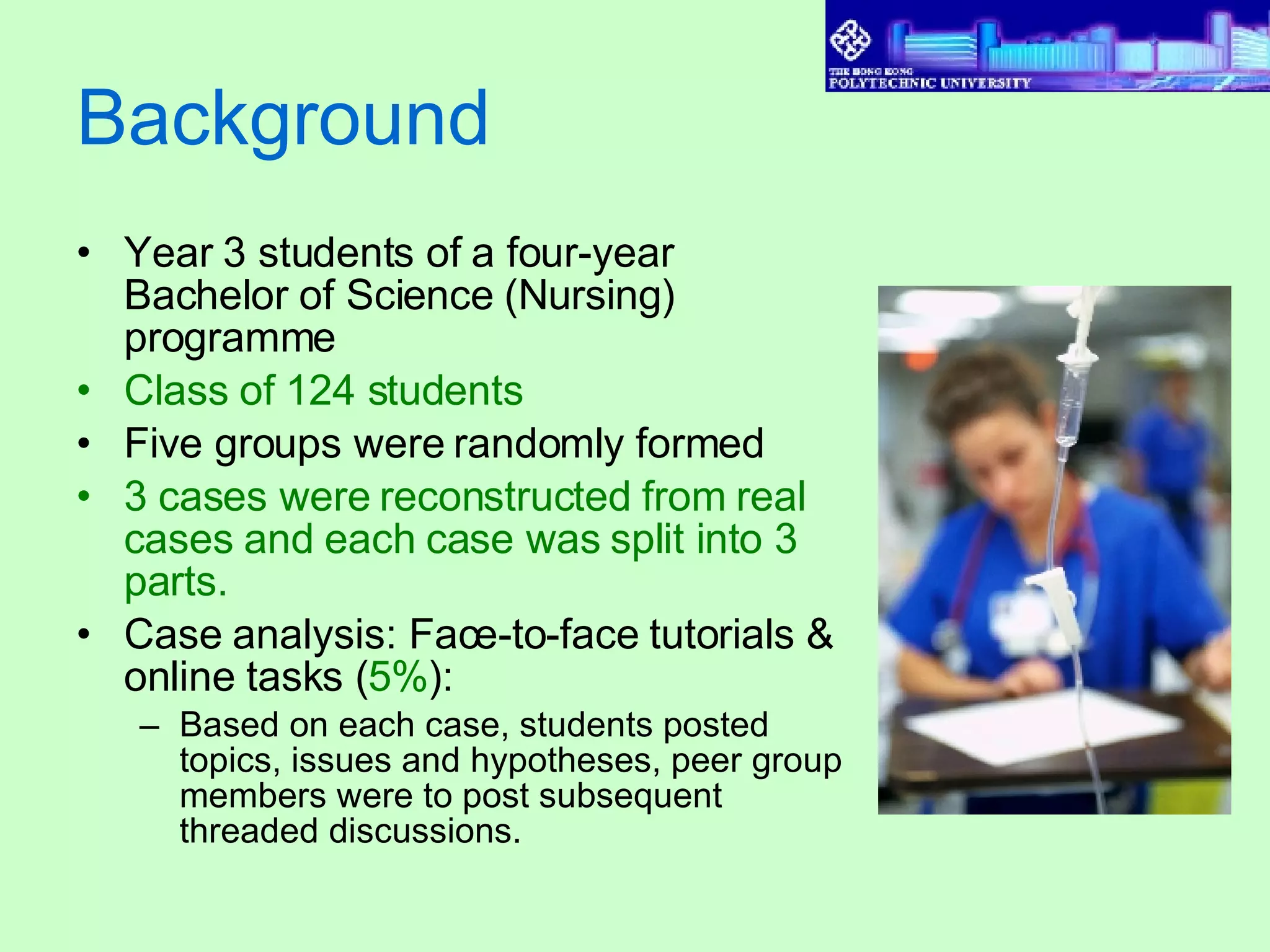 THE HONG KONG
POLYTECHNIC UNIVERSITY

Background

• Year 3 students of a four-year Bachelor of Science (Nursing) programme
• Class of 124 students
• Five groups were randomly formed
• 3 cases were reconstructed from real cases and each case was split into 3 parts.
• Case analysis: Face-to-face tutorials & online tasks (5%):
– Based on each case, students posted topics, issues and hypotheses, peer group members were to post subsequent threaded discussions.